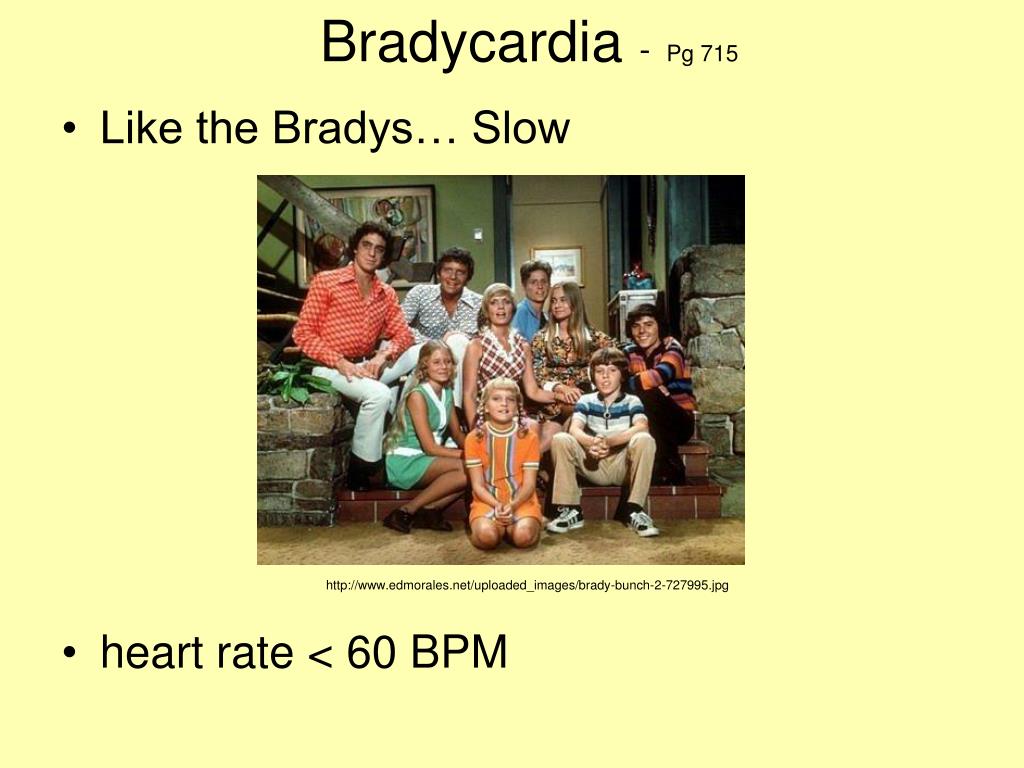 Bradycardia - Pg 715

• Like the Bradys… Slow

http://www.edmorales.net/uploaded_images/brady-bunch-2-727995.jpg

• heart rate < 60 BPM